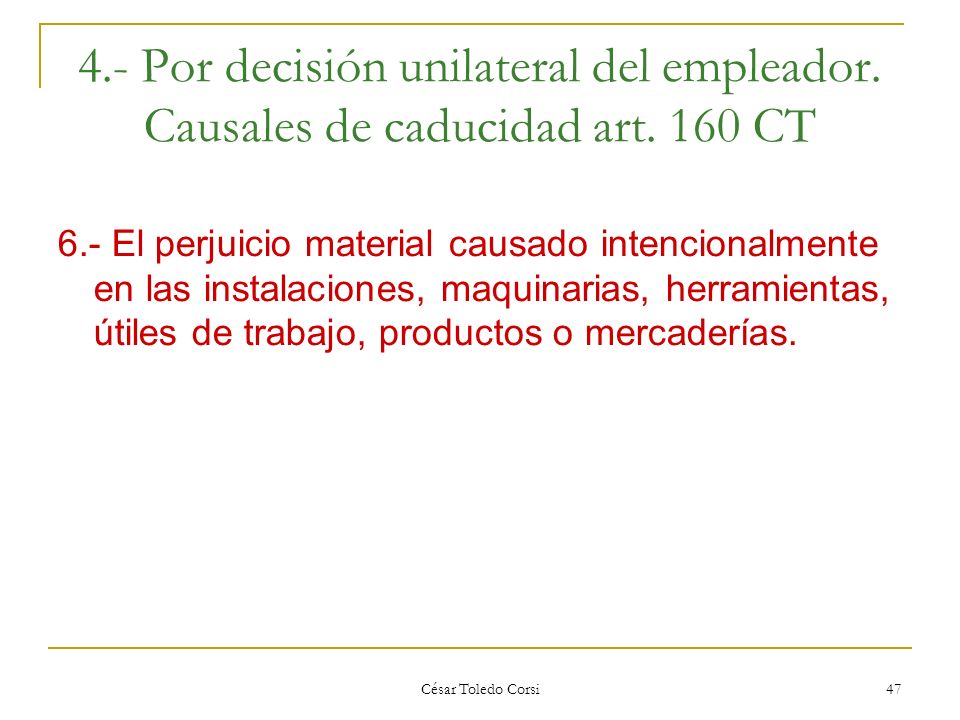 4.- Por decisión unilateral del empleador. Causales de caducidad art. 160 CT

6.- El perjuicio material causado intencionalmente en las instalaciones, maquinarias, herramientas, útiles de trabajo, productos o mercaderías.

César Toledo Corsi

47